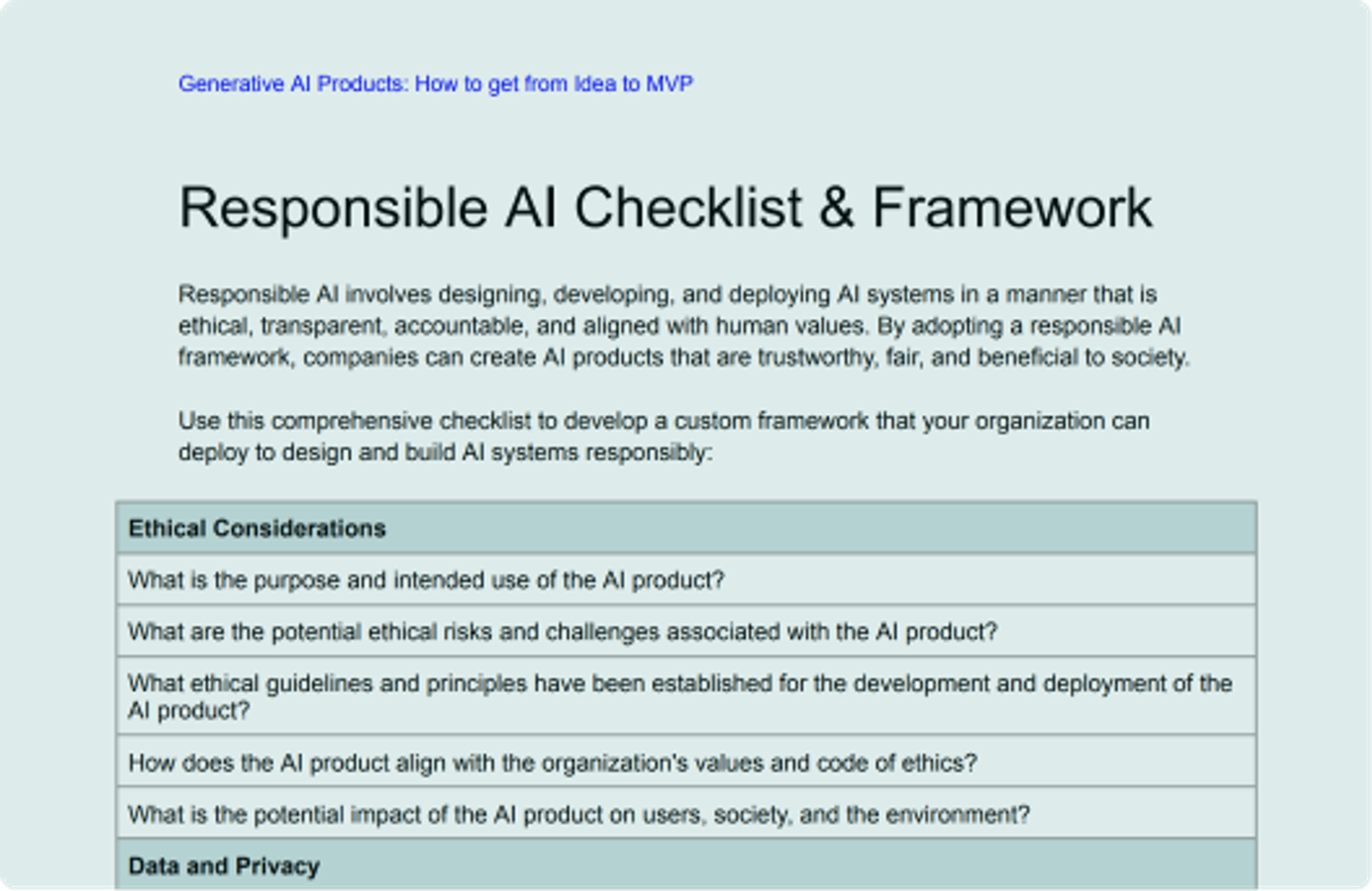 Generative AI Products: How to get from Idea to MVP

Responsible AI Checklist & Framework

Responsible AI involves designing, developing, and deploying AI systems in a manner that is ethical, transparent, accountable, and aligned with human values. By adopting a responsible AI framework, companies can create AI products that are trustworthy, fair, and beneficial to society.

Use this comprehensive checklist to develop a custom framework that your organization can deploy to design and build AI systems responsibly:

| Ethical Considerations |
|---|
| What is the purpose and intended use of the AI product? |
| What are the potential ethical risks and challenges associated with the AI product? |
| What ethical guidelines and principles have been established for the development and deployment of the AI product? |
| How does the AI product align with the organization's values and code of ethics? |
| What is the potential impact of the AI product on users, society, and the environment? |
| Data and Privacy |